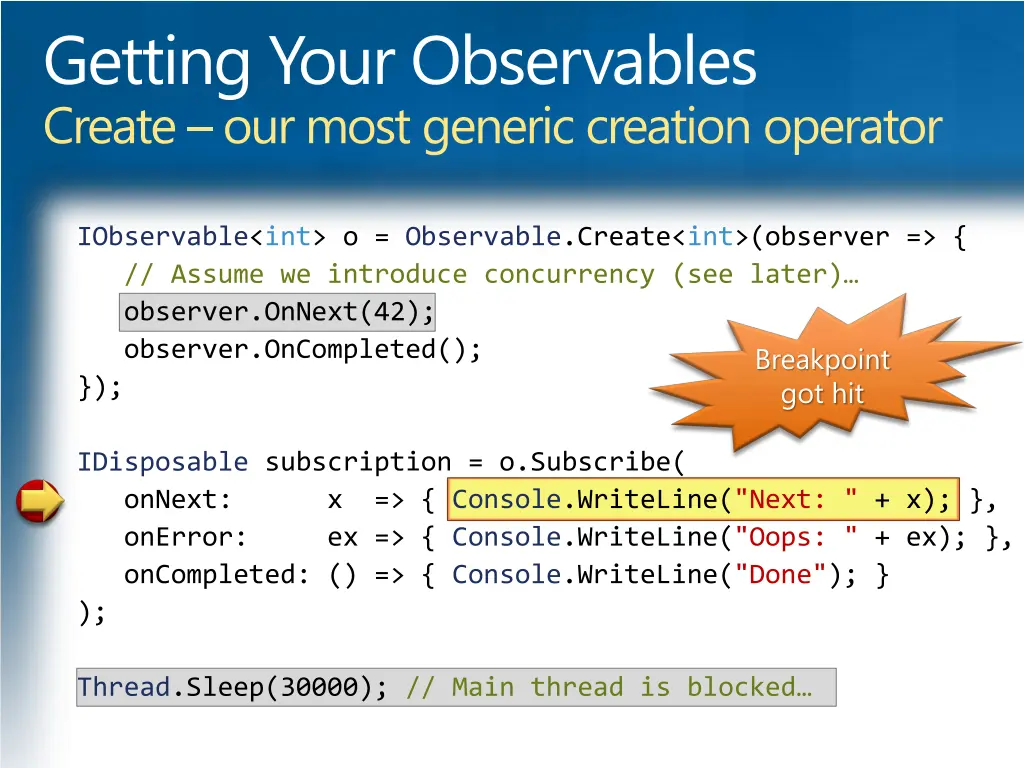 Getting Your Observables
Create – our most generic creation operator

IObservable<int> o = Observable.Create<int>(observer => {
// Assume we introduce concurrency (see later)…
observer.OnNext(42);
observer.OnCompleted();
});

Breakpoint got hit

IDisposable subscription = o.Subscribe(
onNext: x => { Console.WriteLine("Next: " + x); },
onError: ex => { Console.WriteLine("Oops: " + ex); },
onCompleted: () => { Console.WriteLine("Done"); }
);

Thread.Sleep(30000); // Main thread is blocked…